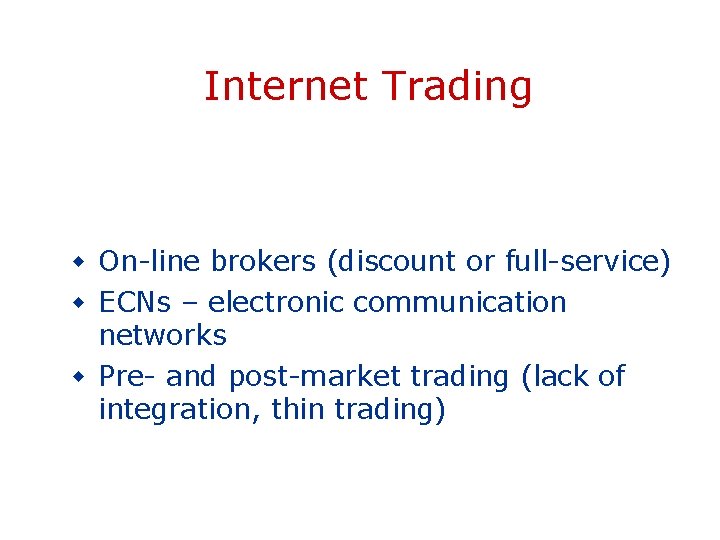 Internet Trading

- On-line brokers (discount or full-service)
- ECNs – electronic communication networks
- Pre- and post-market trading (lack of integration, thin trading)